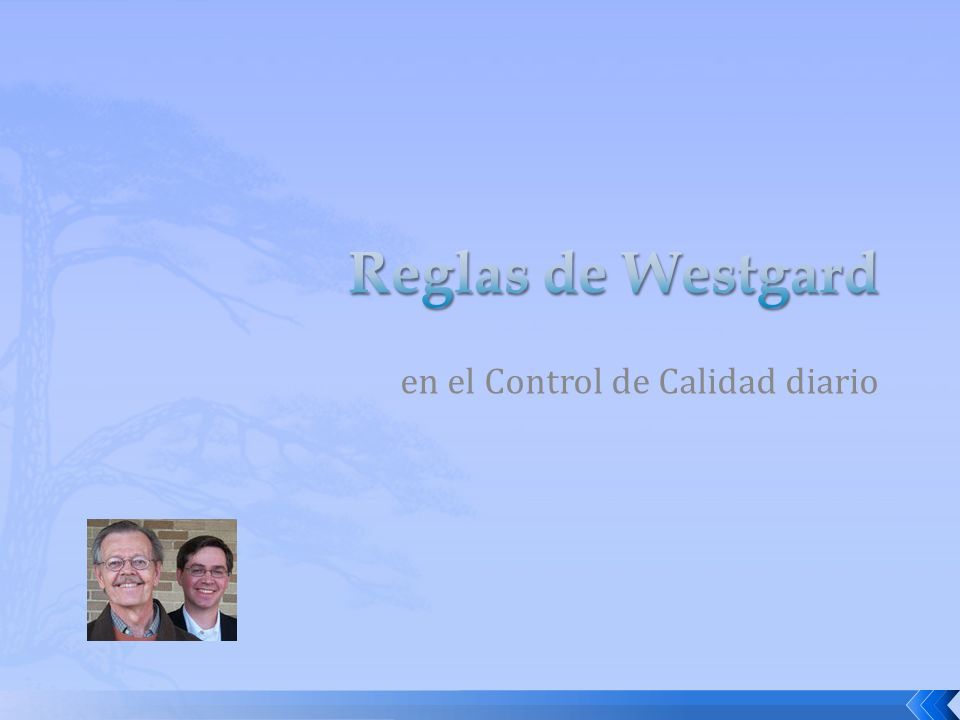 Reglas de Westgard

en el Control de Calidad diario